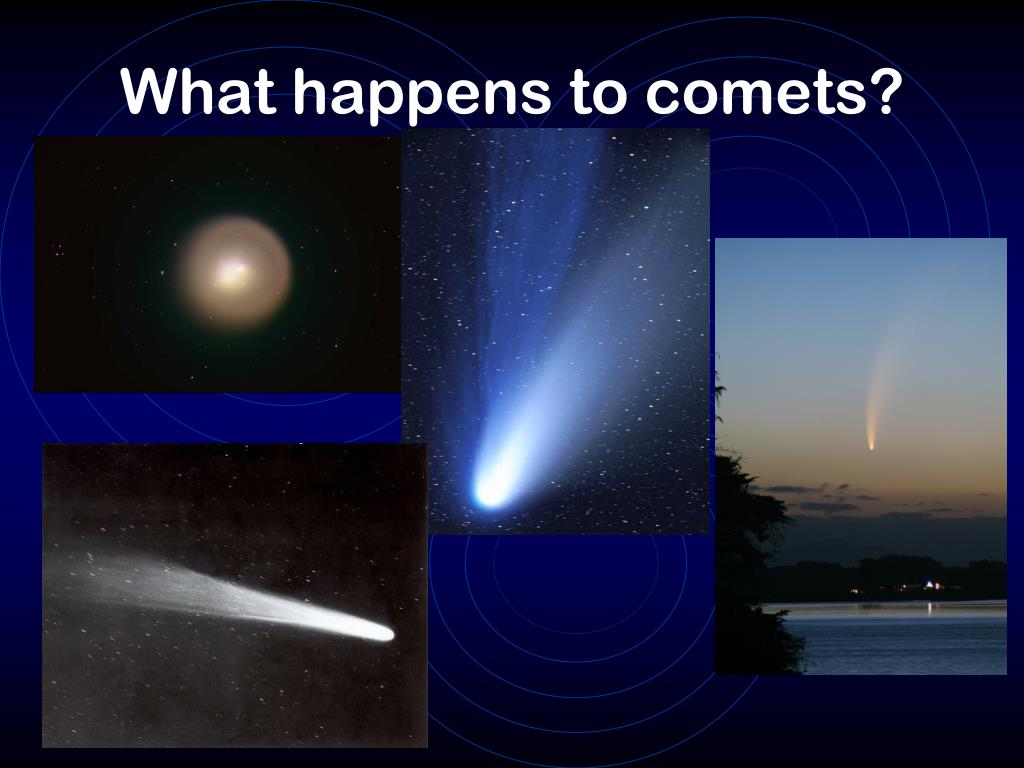 What happens to comets?